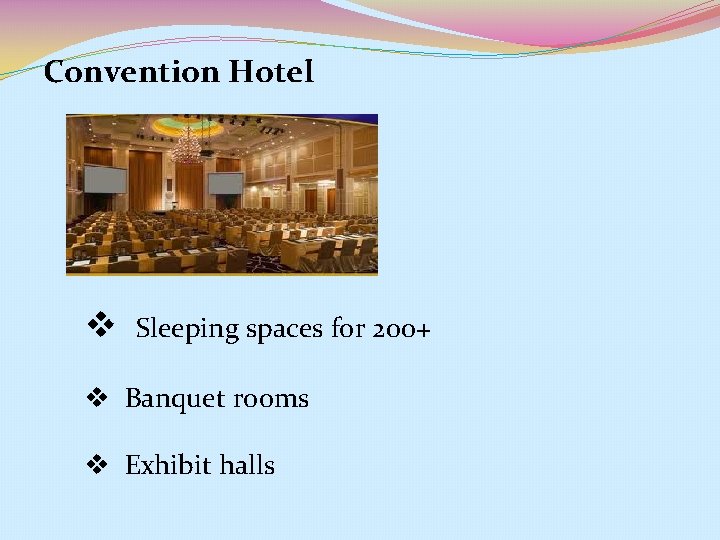 Convention Hotel

❖ Sleeping spaces for 200+

❖ Banquet rooms

❖ Exhibit halls